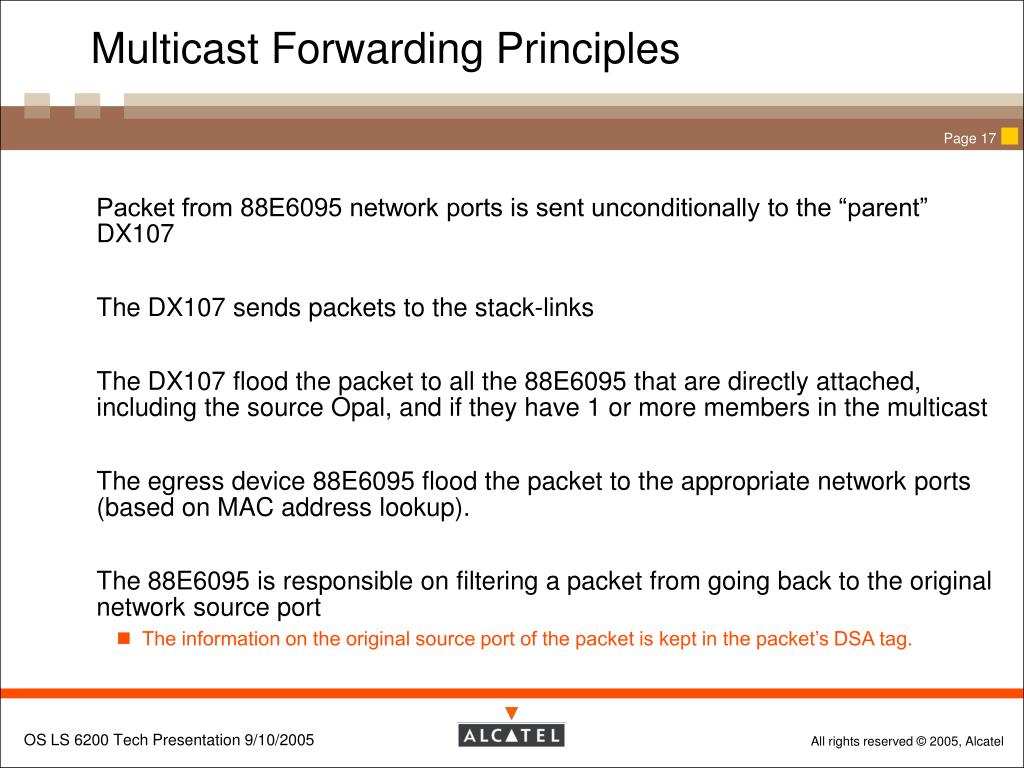 Multicast Forwarding Principles

Page 17

Packet from 88E6095 network ports is sent unconditionally to the “parent” DX107

The DX107 sends packets to the stack-links

The DX107 flood the packet to all the 88E6095 that are directly attached, including the source Opal, and if they have 1 or more members in the multicast

The egress device 88E6095 flood the packet to the appropriate network ports (based on MAC address lookup).

The 88E6095 is responsible on filtering a packet from going back to the original network source port

The information on the original source port of the packet is kept in the packet’s DSA tag.

OS LS 6200 Tech Presentation 9/10/2005

ALCATEL

All rights reserved © 2005, Alcatel